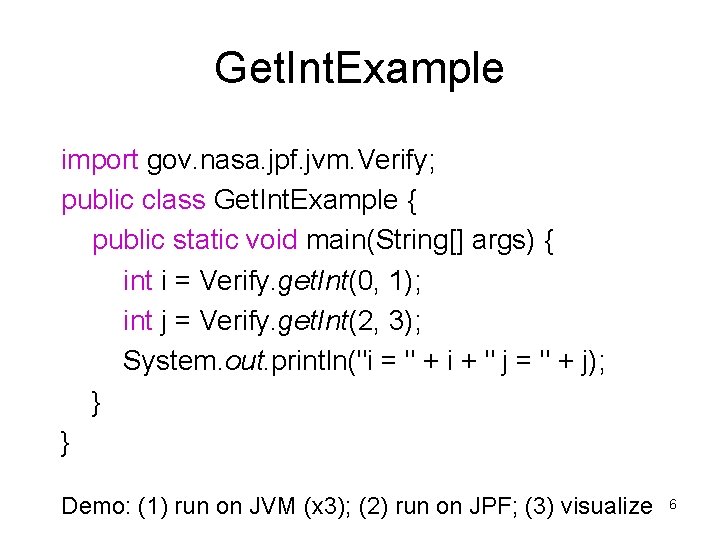 GetIntExample

import gov.nasa.jpf.jvm.Verify;
public class GetIntExample {
public static void main(String[] args) {
int i = Verify.getInt(0, 1);
int j = Verify.getInt(2, 3);
System.out.println("i = " + i + " j = " + j);
}
}

Demo: (1) run on JVM (x3); (2) run on JPF; (3) visualize

6